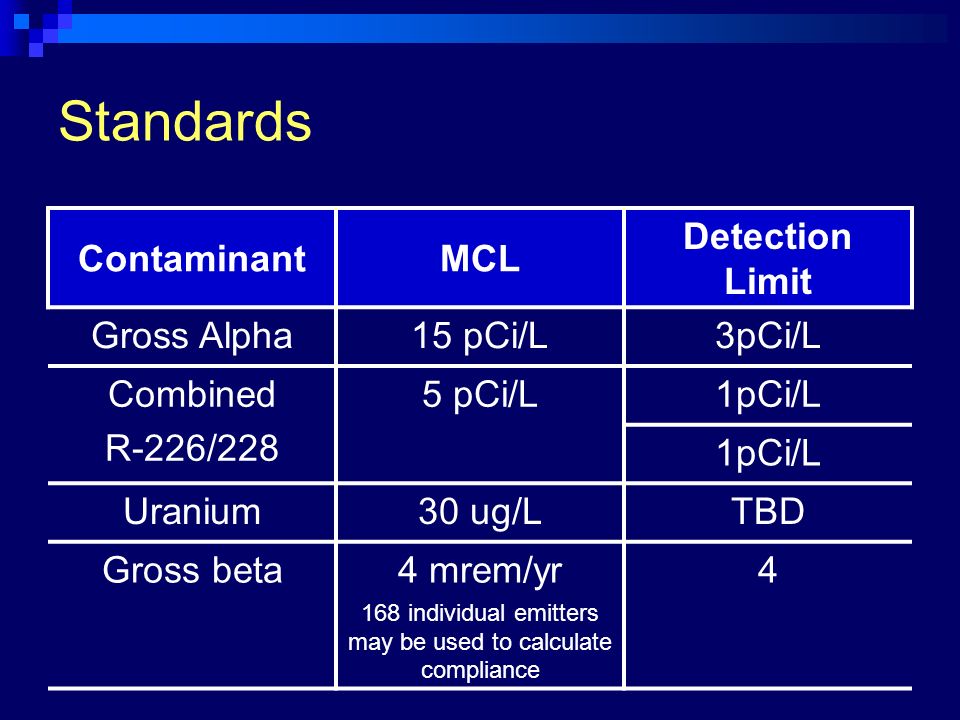 Standards

| Contaminant | MCL | Detection Limit |
|---|---|---|
| Gross Alpha | 15 pCi/L | 3pCi/L |
| Combined R-226/228 | 5 pCi/L | 1pCi/L |
| | | 1pCi/L |
| Uranium | 30 ug/L | TBD |
| Gross beta | 4 mrem/yr 168 individual emitters may be used to calculate compliance | 4 |